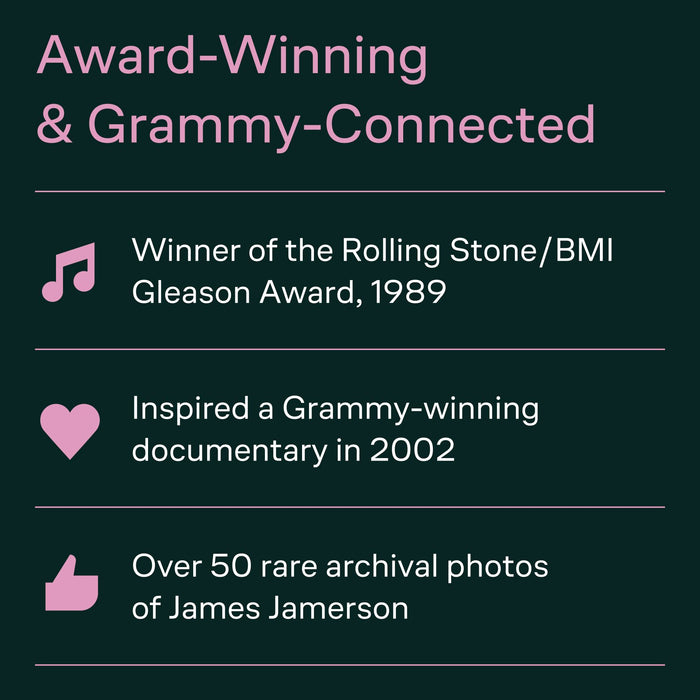 Award-Winning
& Grammy-Connected

Winner of the Rolling Stone/BMI Gleason Award, 1989

Inspired a Grammy-winning documentary in 2002

Over 50 rare archival photos of James Jamerson